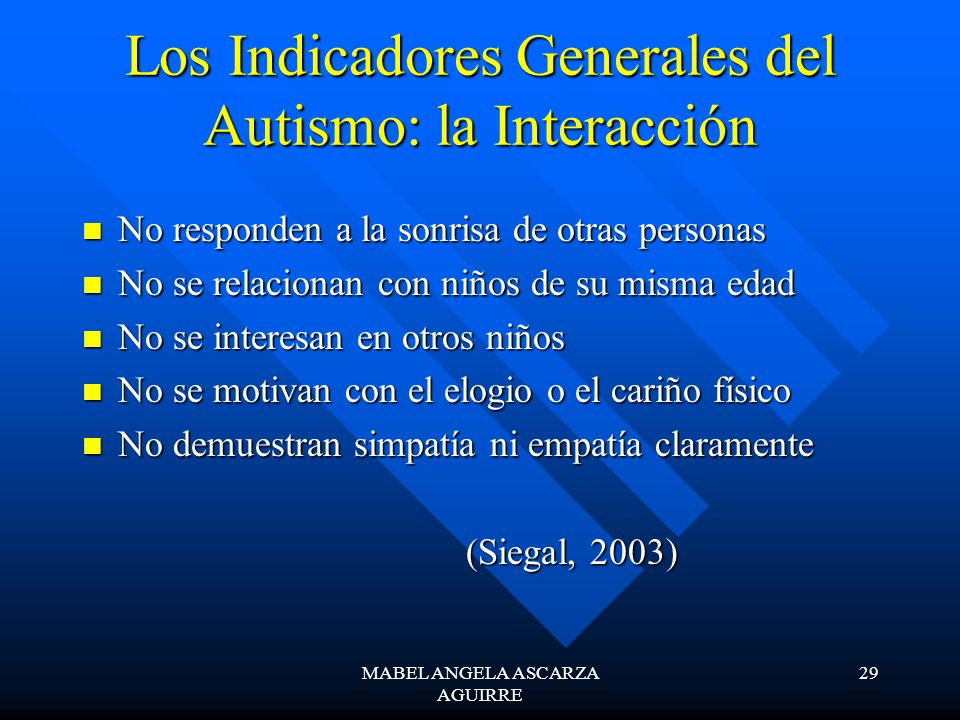 Los Indicadores Generales del Autismo: la Interacción

- No responden a la sonrisa de otras personas
- No se relacionan con niños de su misma edad
- No se interesan en otros niños
- No se motivan con el elogio o el cariño físico
- No demuestran simpatía ni empatía claramente

(Siegal, 2003)

MABEL ANGELA ASCARZA AGUIRRE

29